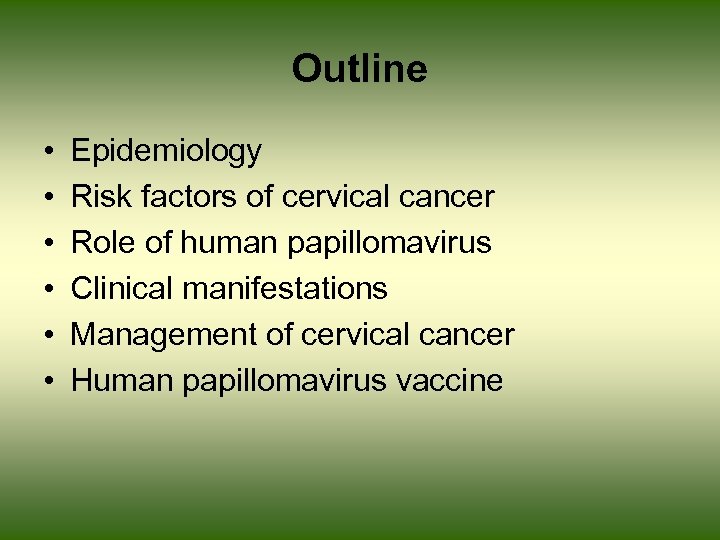 Outline

• Epidemiology
• Risk factors of cervical cancer
• Role of human papillomavirus
• Clinical manifestations
• Management of cervical cancer
• Human papillomavirus vaccine